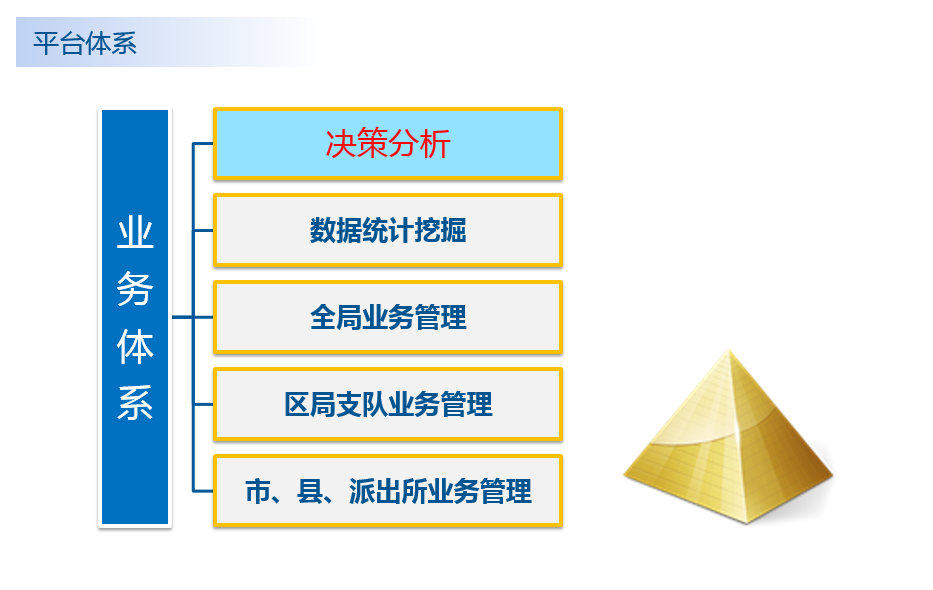 平台体系

业务体系

决策分析

数据统计挖掘

全局业务管理

区局支队业务管理

市、县、派出所业务管理